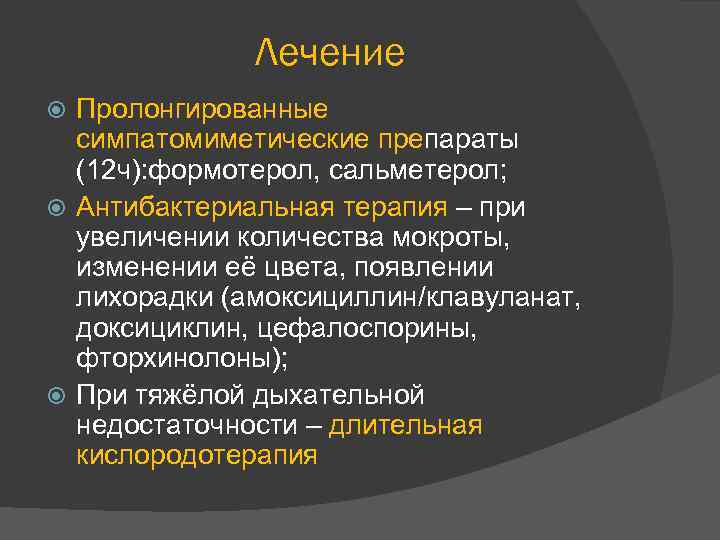 Лечение

Пролонгированные симпатомиметические препараты (12ч):формотерол, сальметерол;

Антибактериальная терапия – при увеличении количества мокроты, изменении её цвета, появлении лихорадки (амоксициллин/клавуланат, доксициклин, цефалоспорины, фторхинолоны);

При тяжёлой дыхательной недостаточности – длительная кислородотерапия